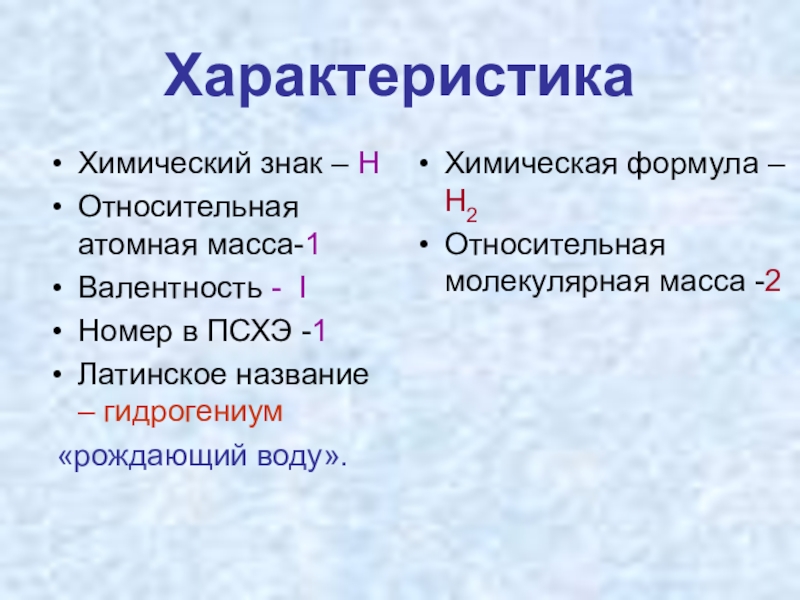 Характеристика

• Химический знак – Н
• Относительная атомная масса-1
• Валентность - I
• Номер в ПСХЭ -1
• Латинское название – гидрогениум

«рождающий воду».

• Химическая формула – $H_2$
• Относительная молекулярная масса -2